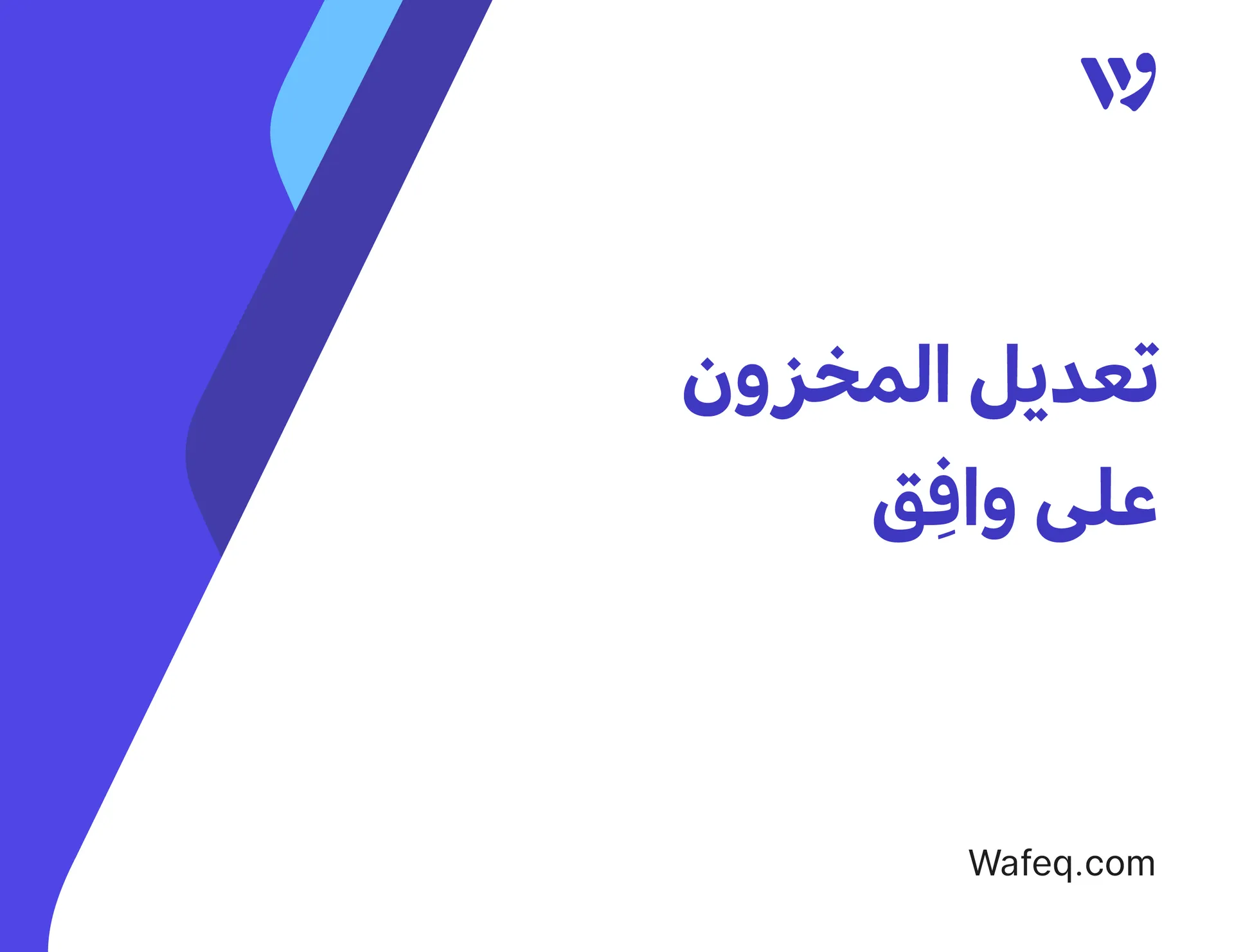 تعديل المخزون
على وافِق

Wafeq.com